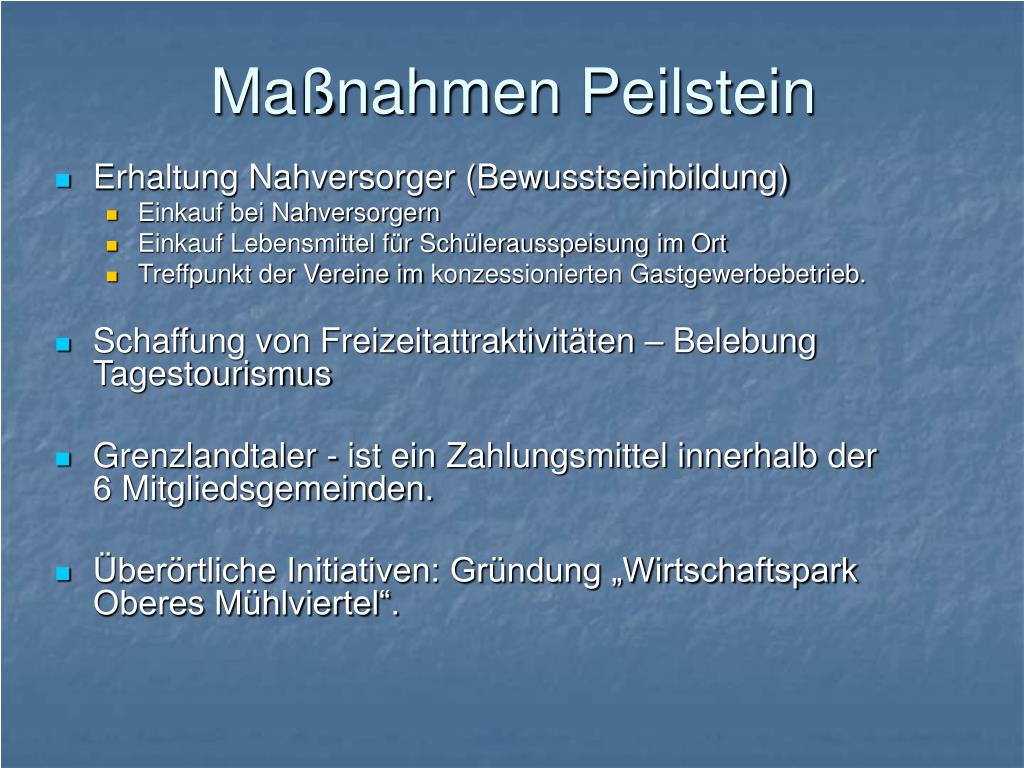 Maßnahmen Peilstein

- Erhaltung Nahversorger (Bewusstseinbildung)
  - Einkauf bei Nahversorgern
  - Einkauf Lebensmittel für Schülerausspeisung im Ort
  - Treffpunkt der Vereine im konzessionierten Gastgewerbebetrieb.

- Schaffung von Freizeitattraktivitäten – Belebung Tagestourismus

- Grenzlandtaler - ist ein Zahlungsmittel innerhalb der 6 Mitgliedsgemeinden.

- Überörtliche Initiativen: Gründung „Wirtschaftspark Oberes Mühlviertel“.